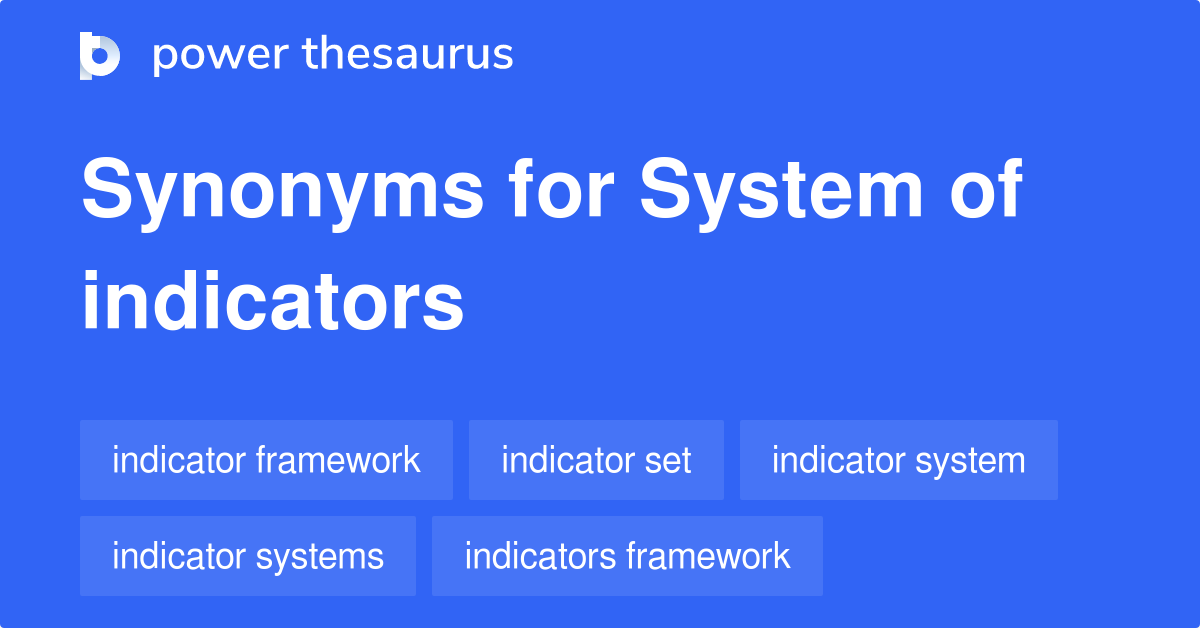 power thesaurus

Synonyms for System of indicators

indicator framework
indicator set
indicator system
indicator systems
indicators framework